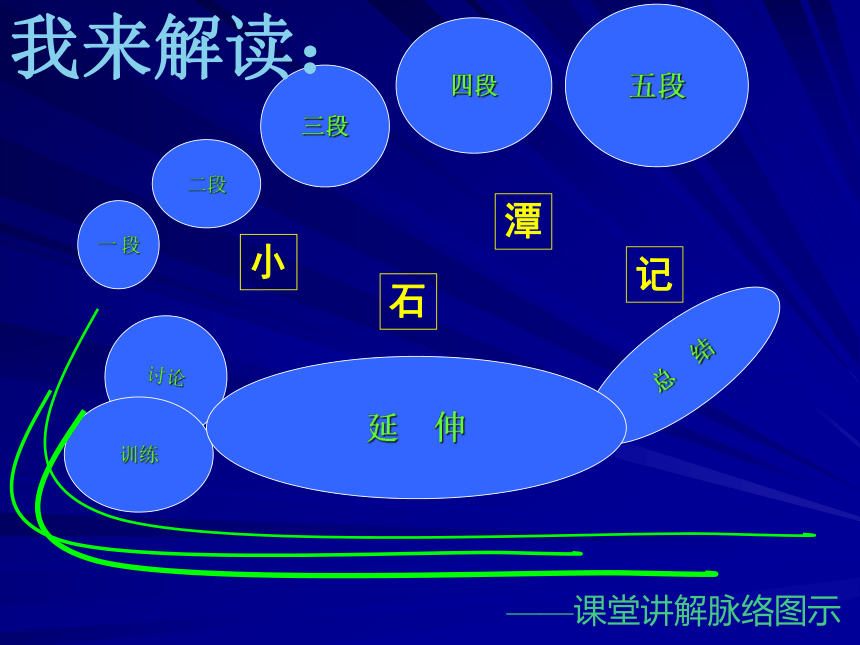 我来解读:

一段

二段

三段

四段

五段

小

石

潭

记

讨论

训练

延 伸

总 结

——课堂讲解脉络图示